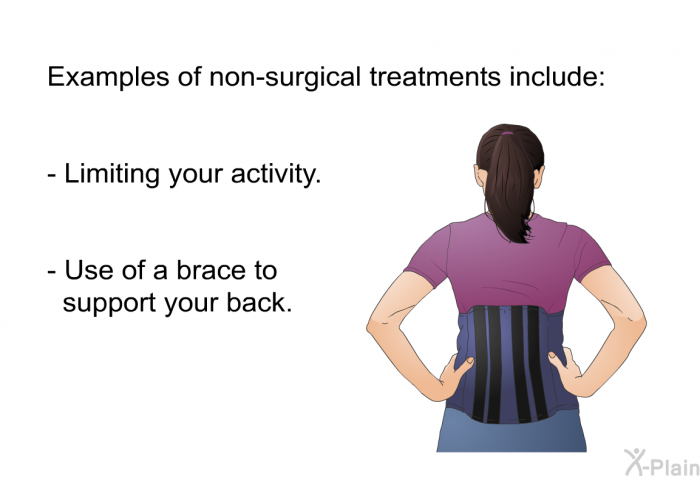 Examples of non-surgical treatments include:

- Limiting your activity.

- Use of a brace to support your back.

X-Plain